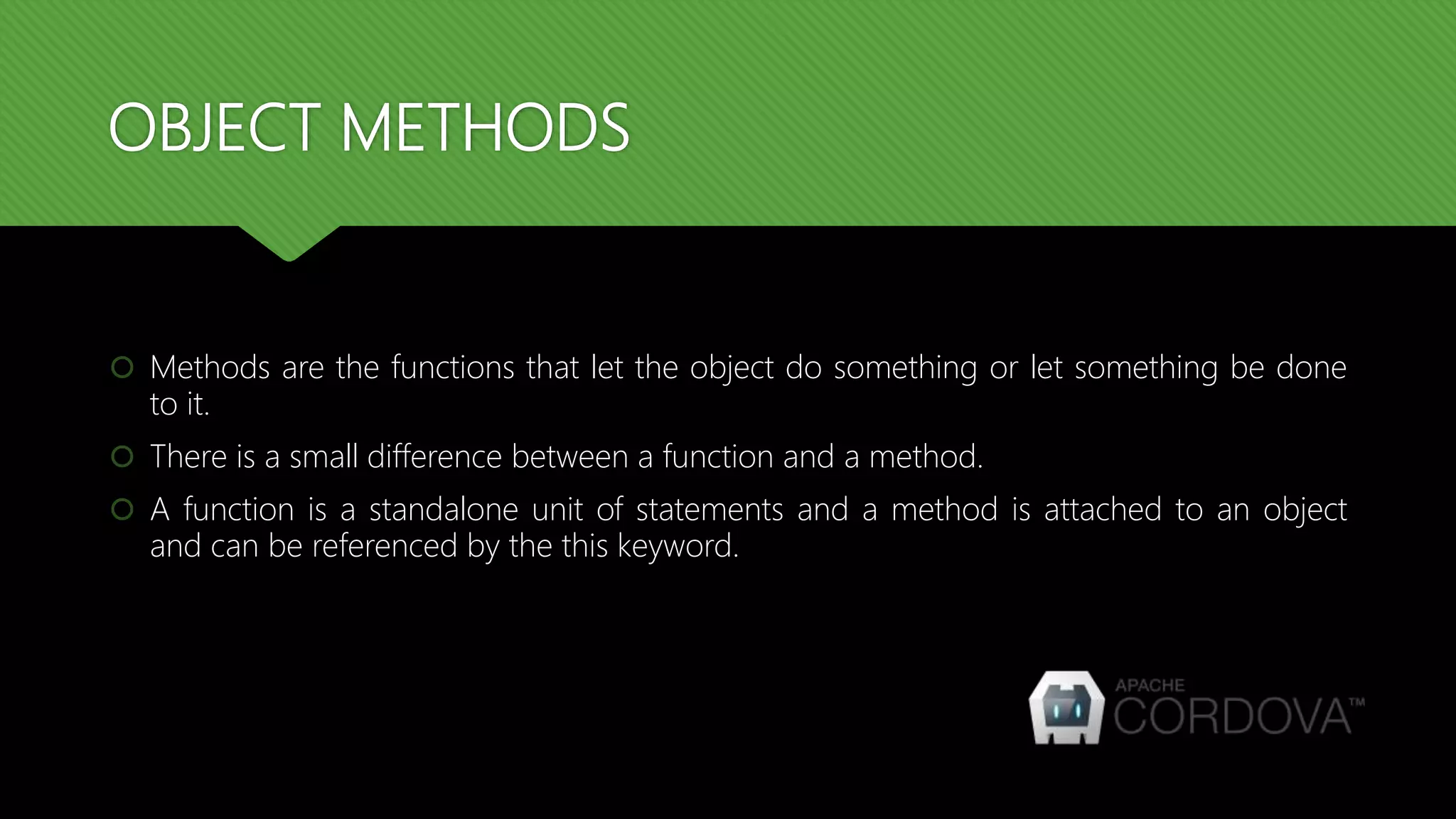 OBJECT METHODS

Methods are the functions that let the object do something or let something be done to it.

There is a small difference between a function and a method.

A function is a standalone unit of statements and a method is attached to an object and can be referenced by the this keyword.

APACHE CORDOVA™